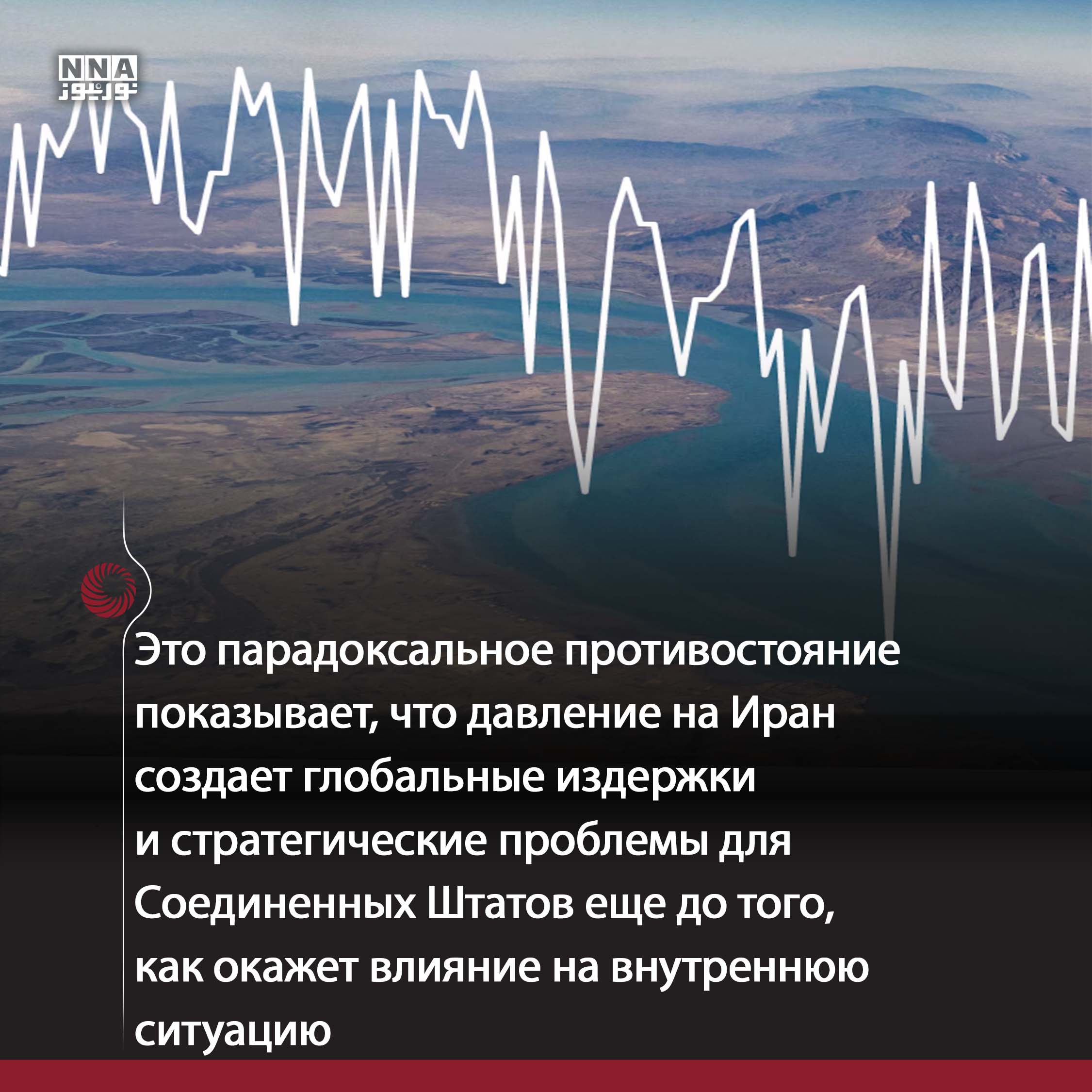 NNA
نورنیوز

Это парадоксальное противостояние показывает, что давление на Иран создает глобальные издержки и стратегические проблемы для Соединенных Штатов еще до того, как окажет влияние на внутреннюю ситуацию